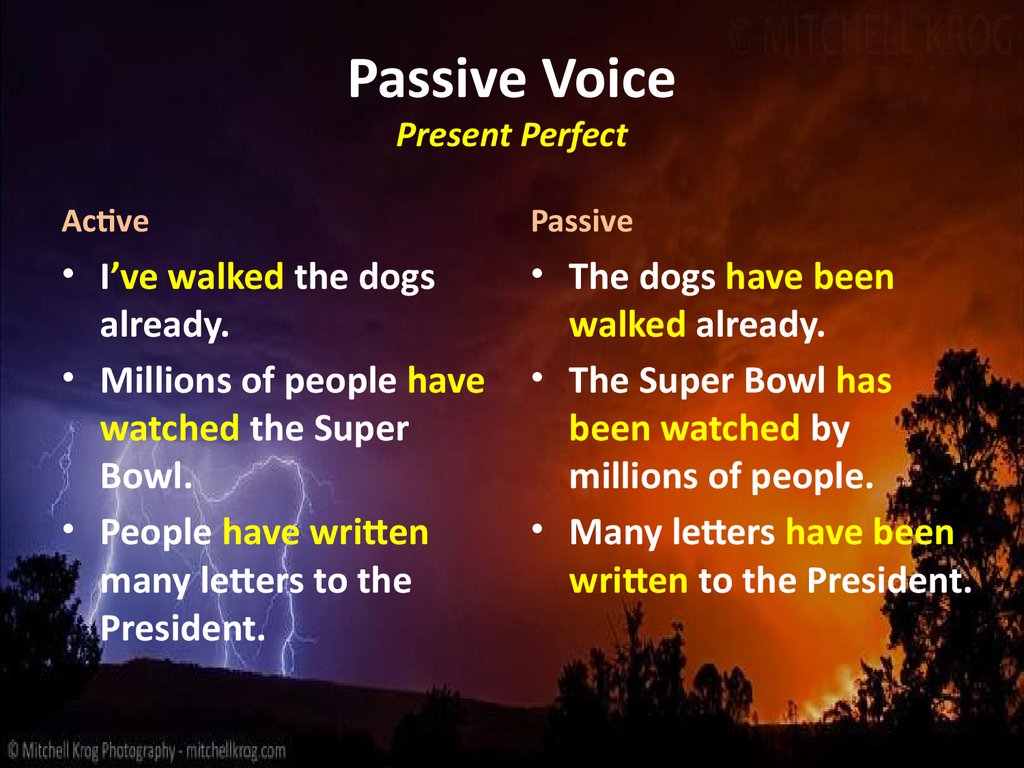 © MITCHELL KROG

Passive Voice
Present Perfect

Active

• I've walked the dogs already.
• Millions of people have watched the Super Bowl.
• People have written many letters to the President.

Passive

• The dogs have been walked already.
• The Super Bowl has been watched by millions of people.
• Many letters have been written to the President.

© Mitchell Krog Photography - mitchellkrog.com